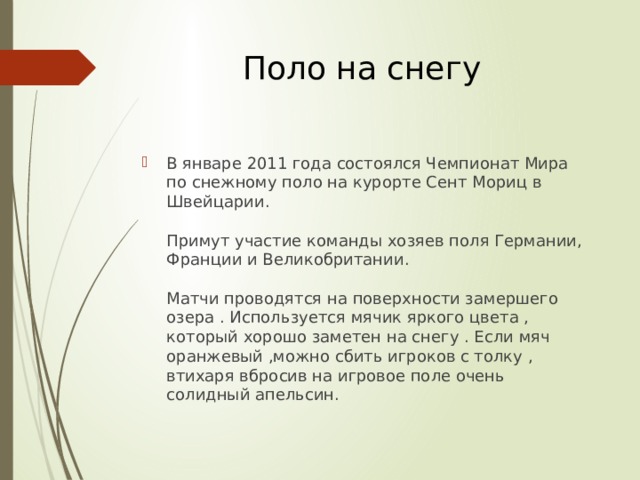 Поло на снегу

В январе 2011 года состоялся Чемпионат Мира по снежному поло на курорте Сент Мориц в Швейцарии.

Примут участие команды хозяев поля Германии, Франции и Великобритании.

Матчи проводятся на поверхности замершего озера . Используется мячик яркого цвета , который хорошо заметен на снегу . Если мяч оранжевый ,можно сбить игроков с толку , втихаря вбросив на игровое поле очень солидный апельсин.